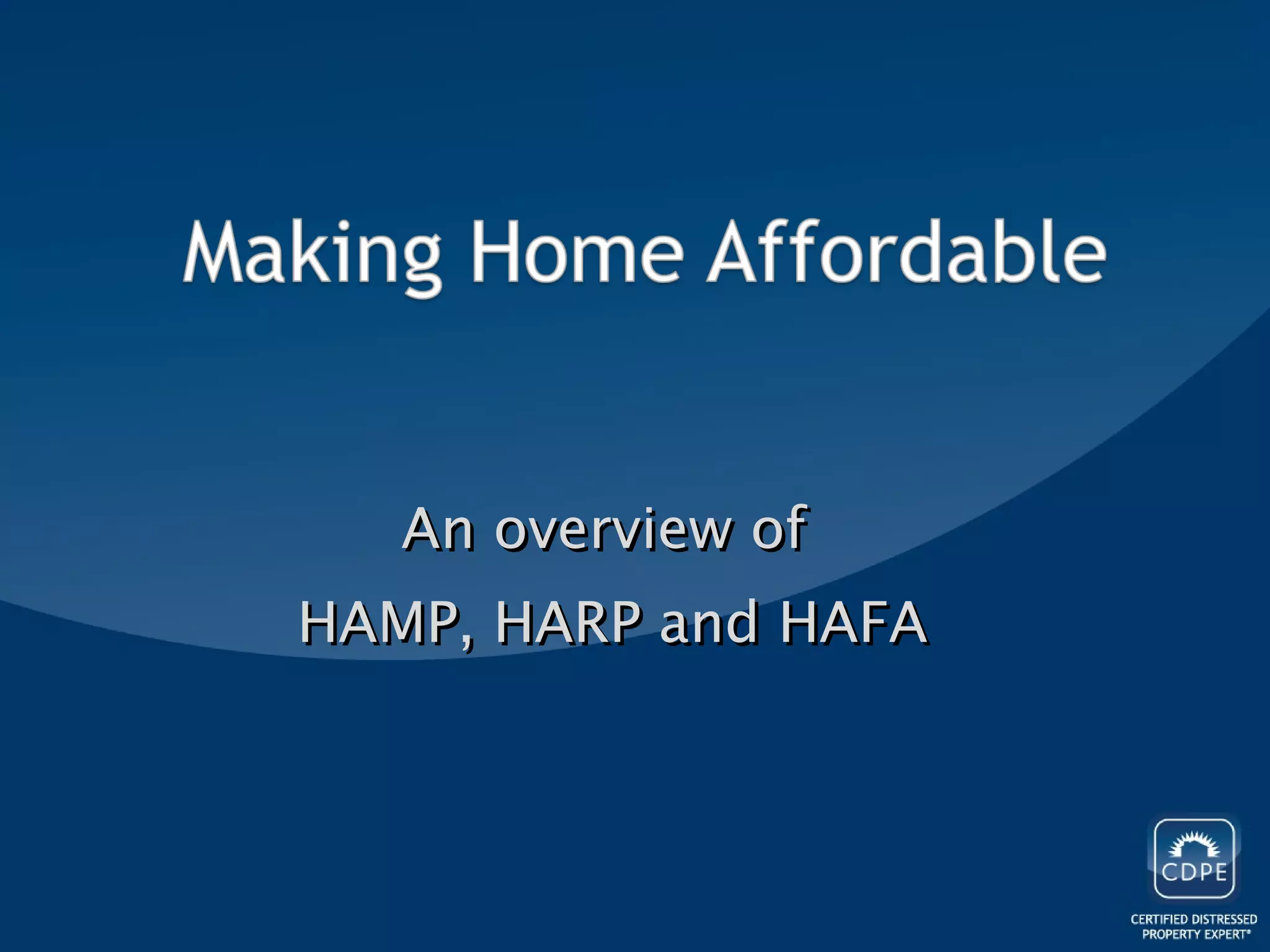 Making Home Affordable

An overview of
HAMP, HARP and HAFA

CDPE
CERTIFIED DISTRESSED PROPERTY EXPERT®